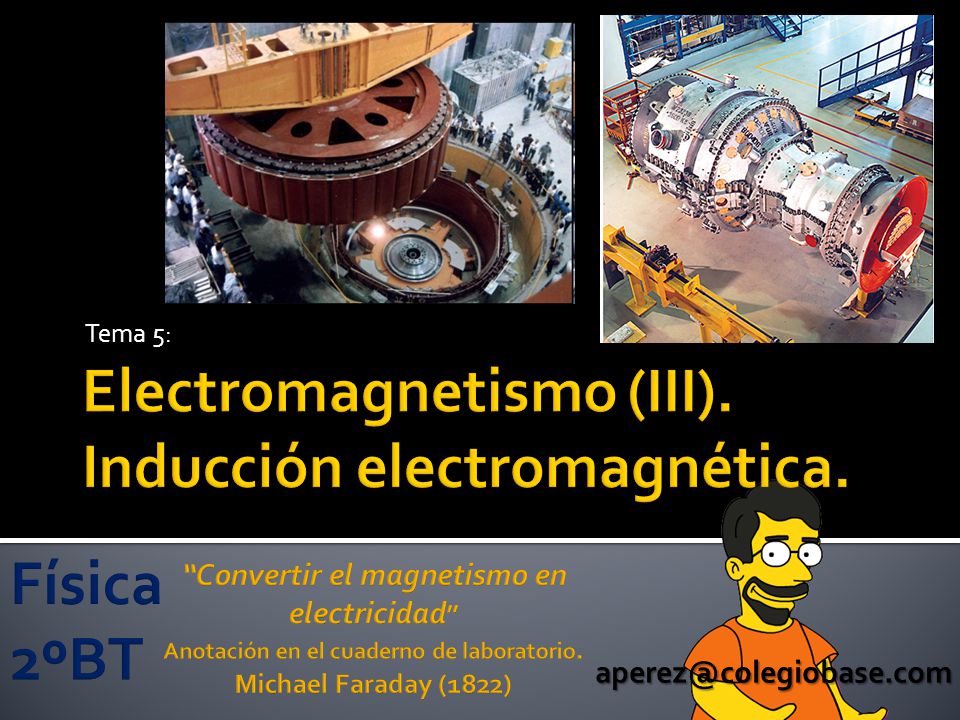 Tema 5:

Electromagnetismo (III). Inducción electromagnética.

Física 2ºBT

"Convertir el magnetismo en electricidad"
Anotación en el cuaderno de laboratorio.
Michael Faraday (1822)

aperez@colegiobase.com